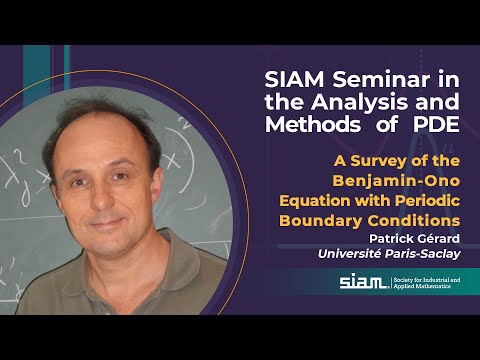 SIAM Seminar in the Analysis and Methods of PDE

A Survey of the Benjamin-Ono Equation with Periodic Boundary Conditions

Patrick Gérard

Université Paris-Saclay

siam. Society for Industrial and Applied Mathematics